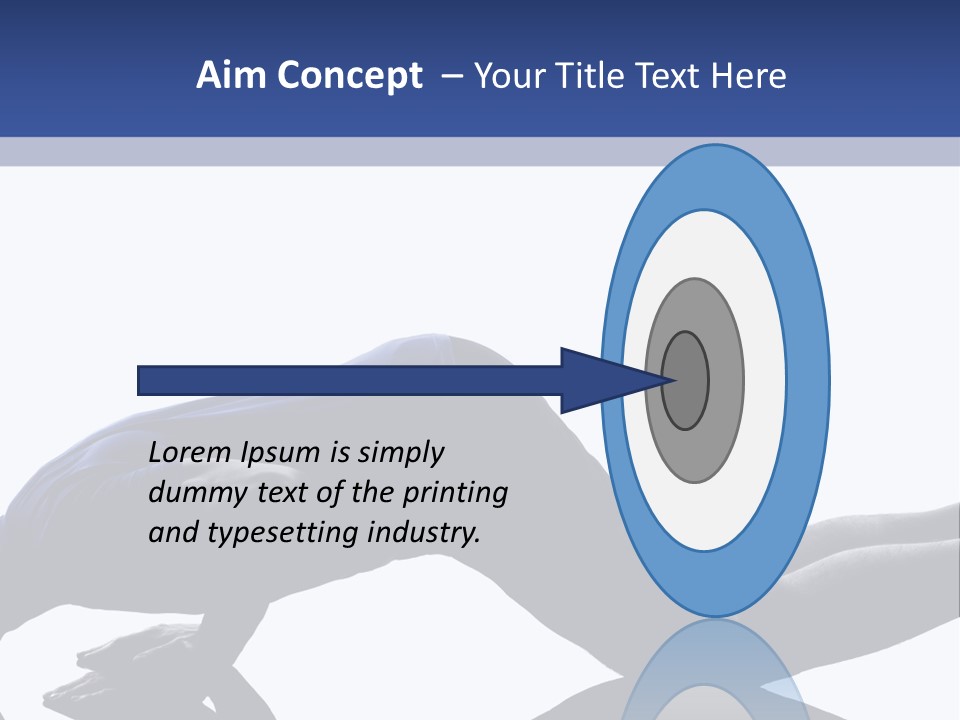 Aim Concept – Your Title Text Here

Lorem Ipsum is simply dummy text of the printing and typesetting industry.